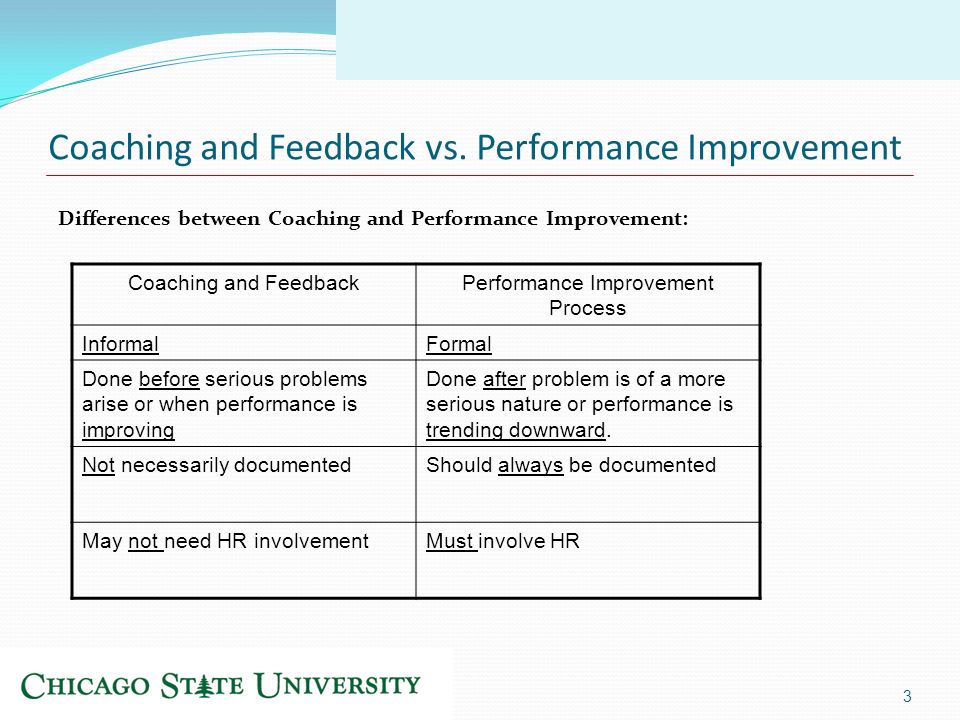 Coaching and Feedback vs. Performance Improvement

Differences between Coaching and Performance Improvement:

| Coaching and Feedback | Performance Improvement Process |
|---|---|
| Informal | Formal |
| Done before serious problems arise or when performance is improving | Done after problem is of a more serious nature or performance is trending downward. |
| Not necessarily documented | Should always be documented |
| May not need HR involvement | Must involve HR |

CHICAGO STATE UNIVERSITY

3